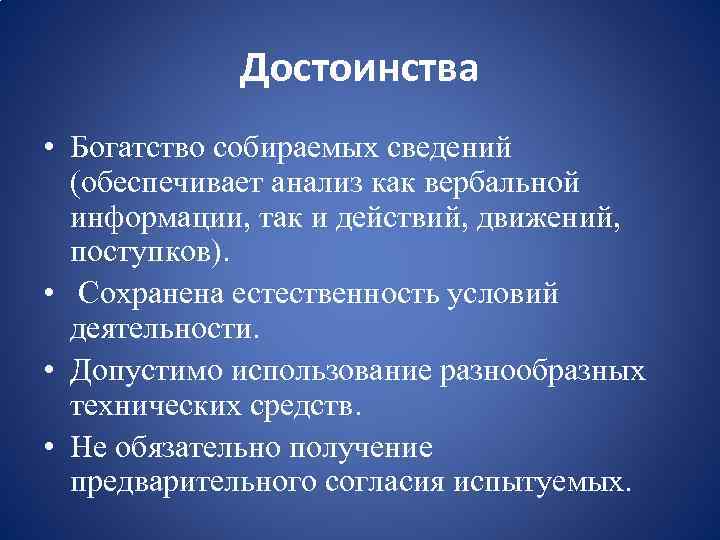 Достоинства

• Богатство собираемых сведений (обеспечивает анализ как вербальной информации, так и действий, движений, поступков).
• Сохранена естественность условий деятельности.
• Допустимо использование разнообразных технических средств.
• Не обязательно получение предварительного согласия испытуемых.